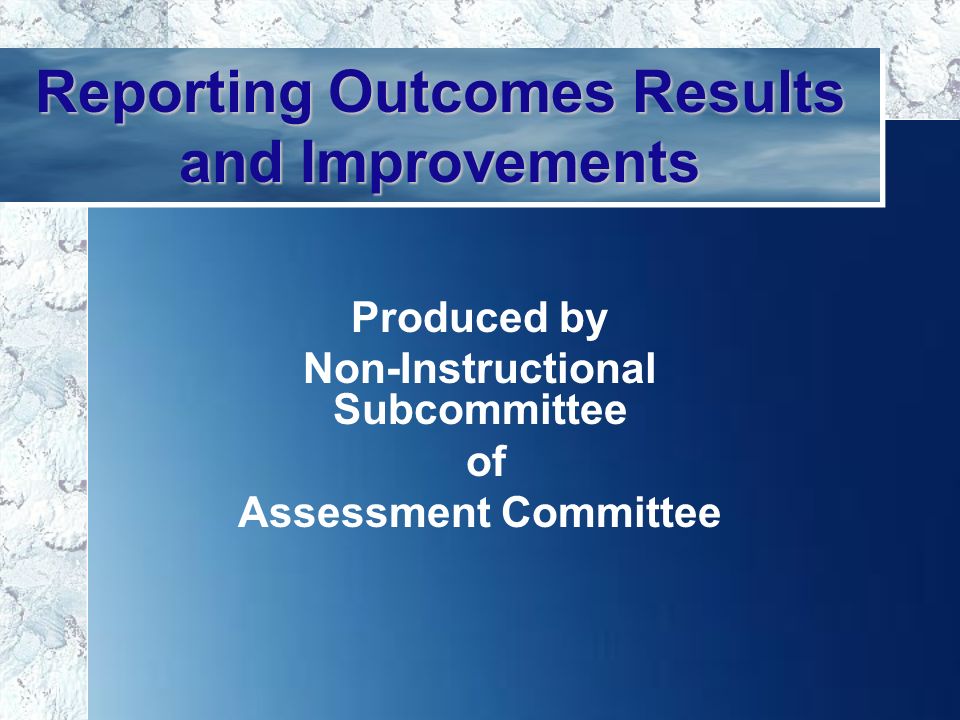 Reporting Outcomes Results and Improvements

Produced by
Non-Instructional Subcommittee
of
Assessment Committee